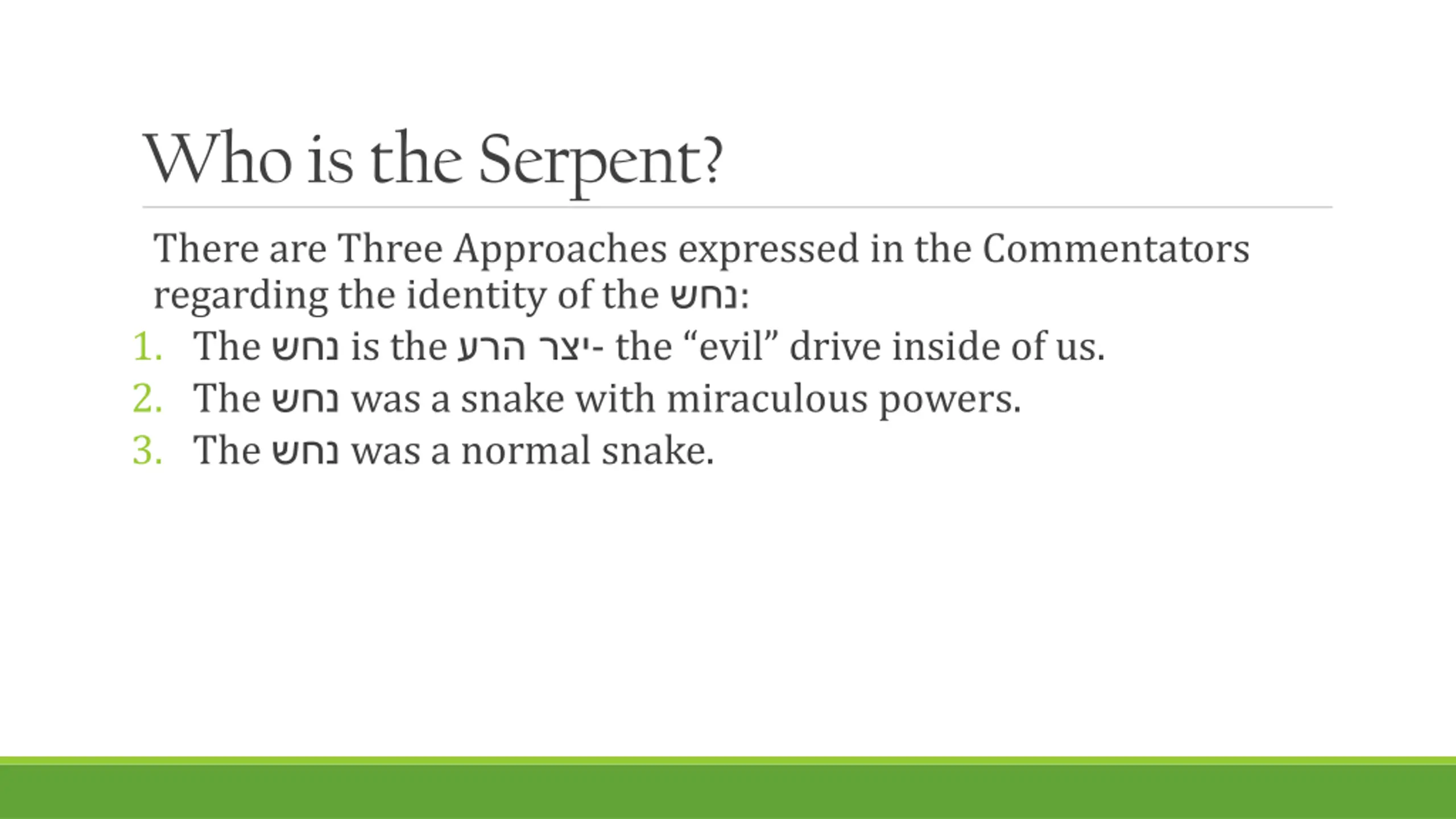 Who is the Serpent?

There are Three Approaches expressed in the Commentators regarding the identity of the נחש:

1. The נחש is the יצר הרע- the “evil” drive inside of us.
2. The נחש was a snake with miraculous powers.
3. The נחש was a normal snake.